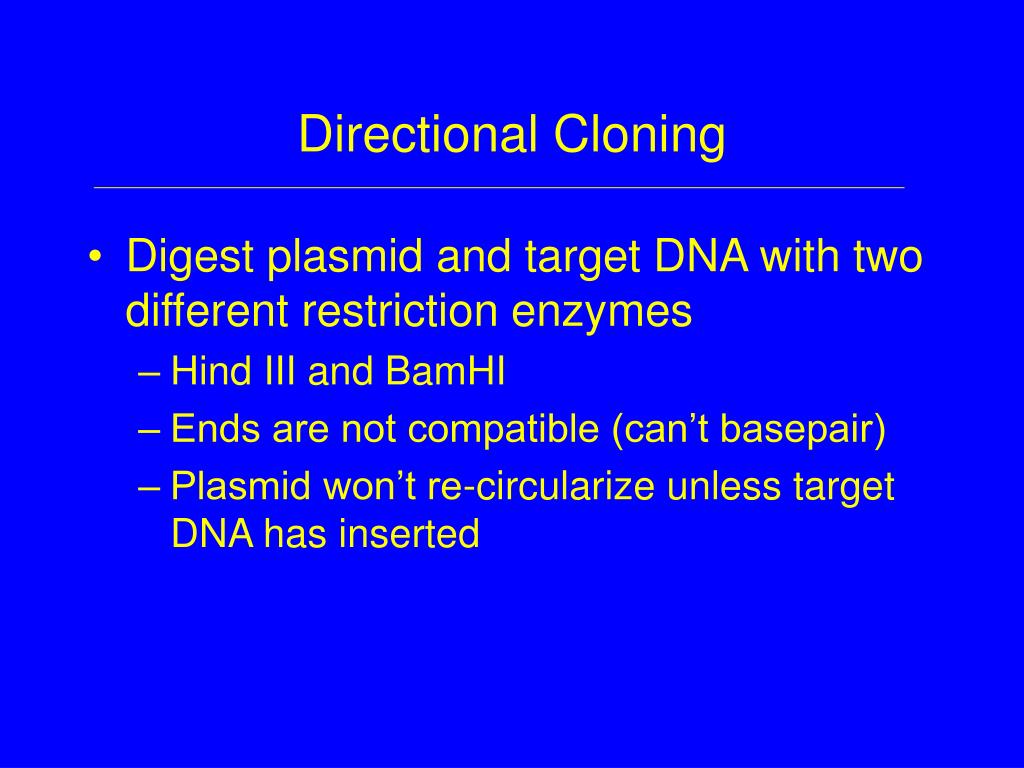 Directional Cloning

• Digest plasmid and target DNA with two different restriction enzymes
– Hind III and BamHI
– Ends are not compatible (can’t basepair)
– Plasmid won’t re-circularize unless target DNA has inserted